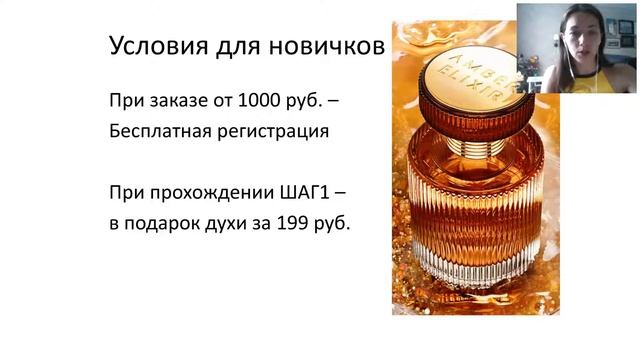 Условия для новичков

При заказе от 1000 руб. –
Бесплатная регистрация

При прохождении ШАГ1 –
в подарок духи за 199 руб.

AMBER ELIXIR